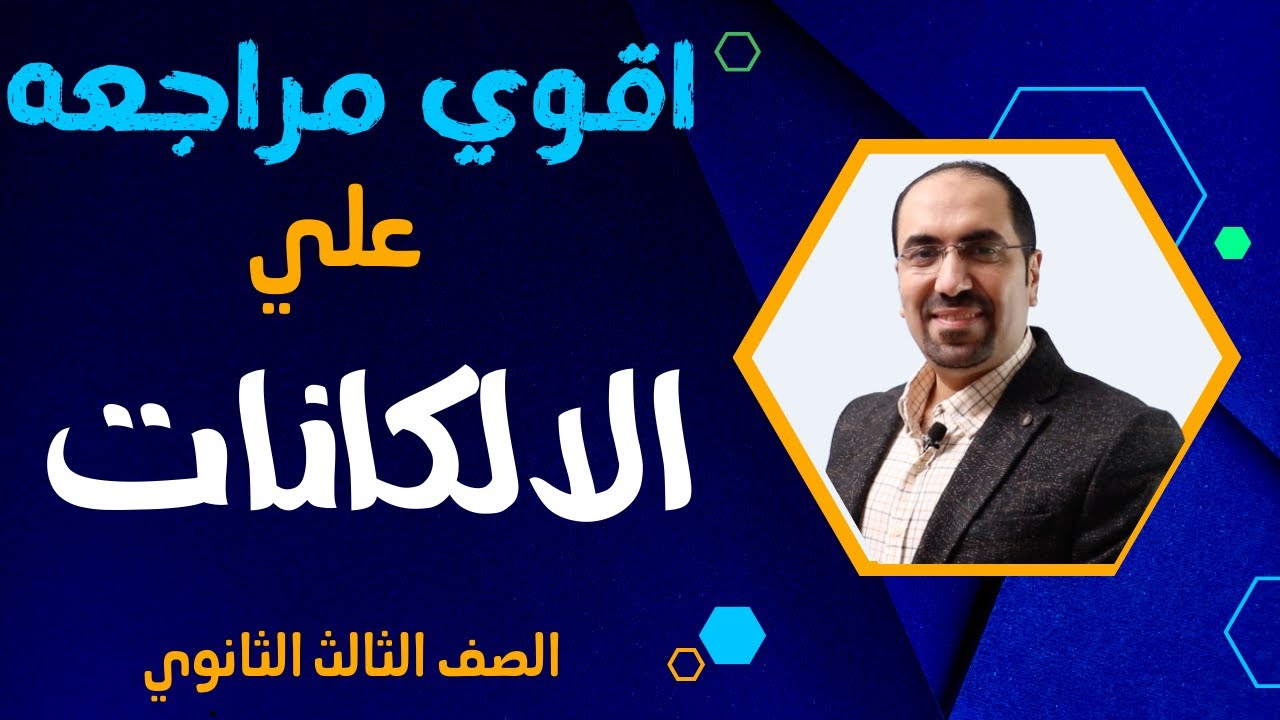 اقوي مراجعه

علي

الالكانات

الصف الثالث الثانوي